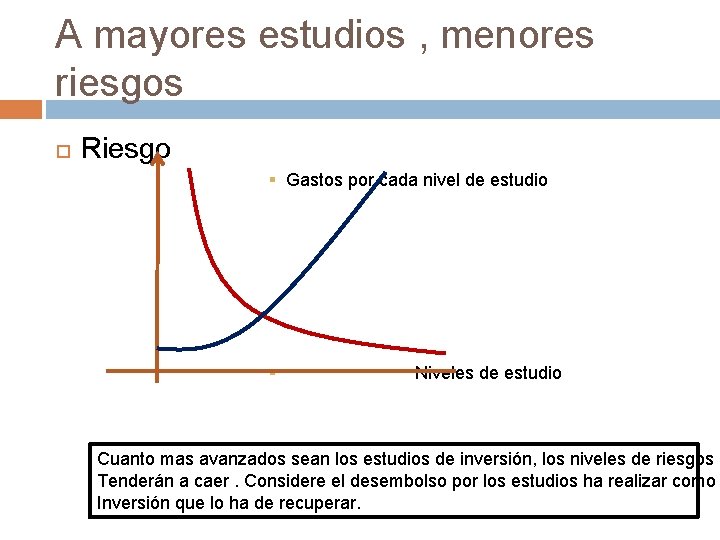 A mayores estudios , menores riesgos

Riesgo

Gastos por cada nivel de estudio

Niveles de estudio

Cuanto mas avanzados sean los estudios de inversión, los niveles de riesgos Tenderán a caer . Considere el desembolso por los estudios ha realizar como Inversión que lo ha de recuperar.